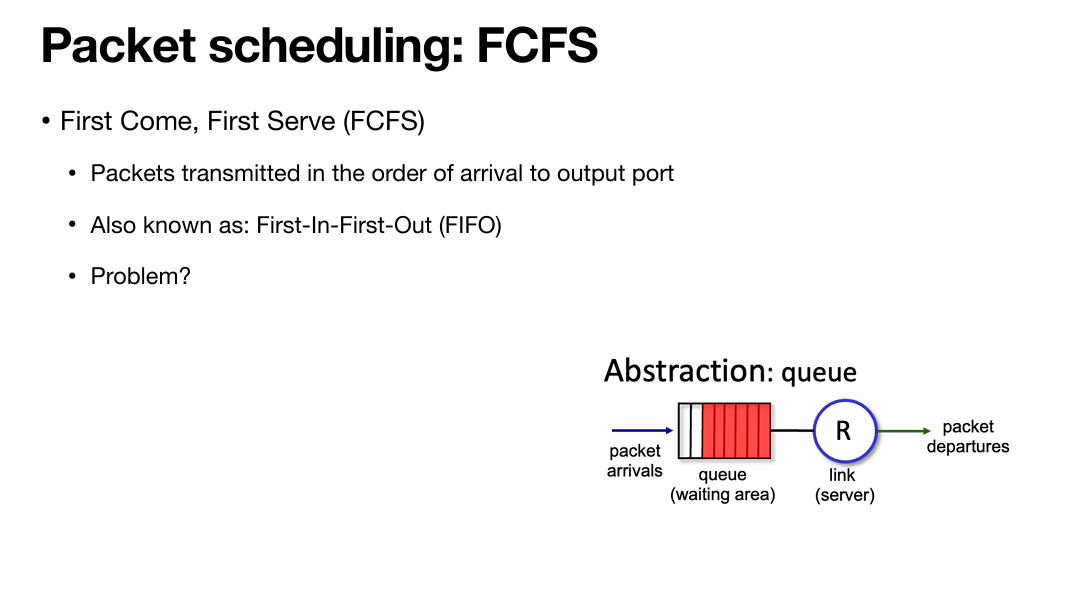 Packet scheduling: FCFS

• First Come, First Serve (FCFS)

• Packets transmitted in the order of arrival to output port

• Also known as: First-In-First-Out (FIFO)

• Problem?

Abstraction: queue

packet arrivals

queue (waiting area)

R

link (server)

packet departures